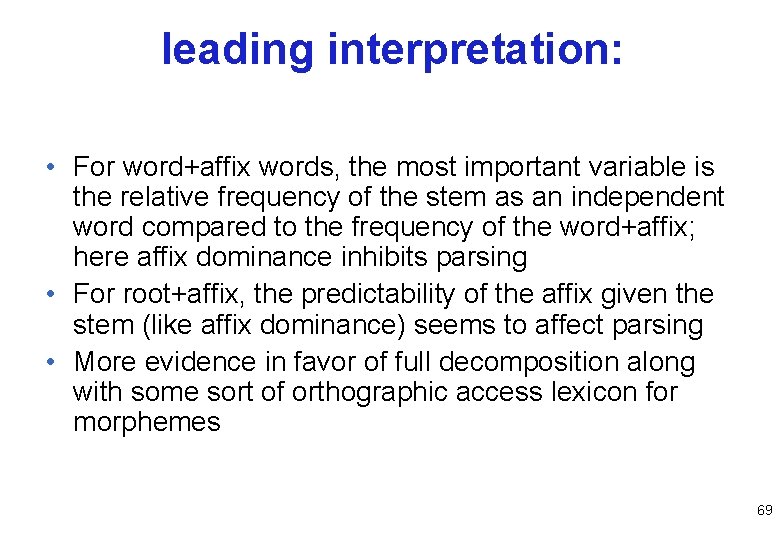 leading interpretation:

• For word+affix words, the most important variable is the relative frequency of the stem as an independent word compared to the frequency of the word+affix; here affix dominance inhibits parsing
• For root+affix, the predictability of the affix given the stem (like affix dominance) seems to affect parsing
• More evidence in favor of full decomposition along with some sort of orthographic access lexicon for morphemes

69